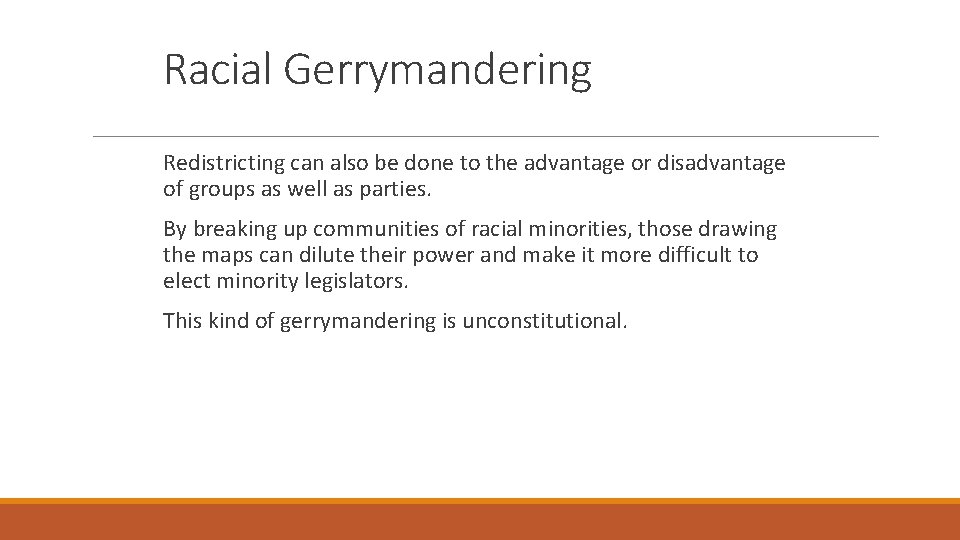 Racial Gerrymandering

Redistricting can also be done to the advantage or disadvantage of groups as well as parties.

By breaking up communities of racial minorities, those drawing the maps can dilute their power and make it more difficult to elect minority legislators.

This kind of gerrymandering is unconstitutional.